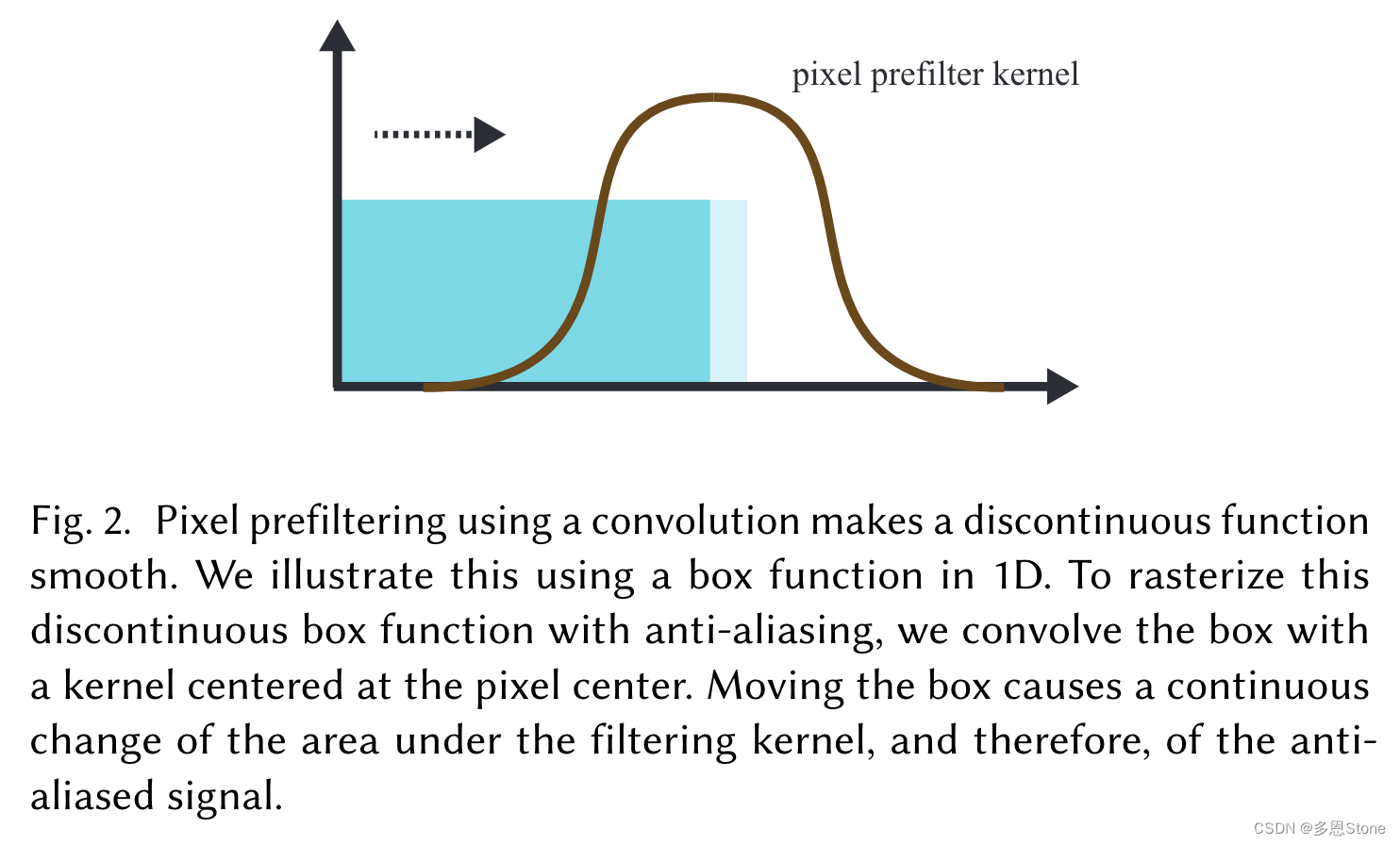 pixel prefilter kernel

Fig. 2. Pixel prefiltering using a convolution makes a discontinuous function smooth. We illustrate this using a box function in 1D. To rasterize this discontinuous box function with anti-aliasing, we convolve the box with a kernel centered at the pixel center. Moving the box causes a continuous change of the area under the filtering kernel, and therefore, of the anti-aliased signal.

CSDN @多恩Stone